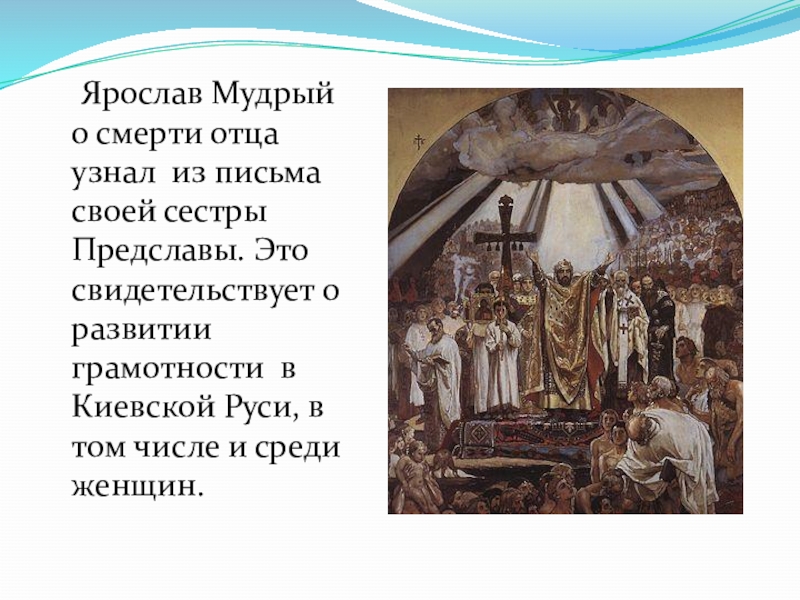 Ярослав Мудрый о смерти отца узнал из письма своей сестры Предславы. Это свидетельствует о развитии грамотности в Киевской Руси, в том числе и среди женщин.